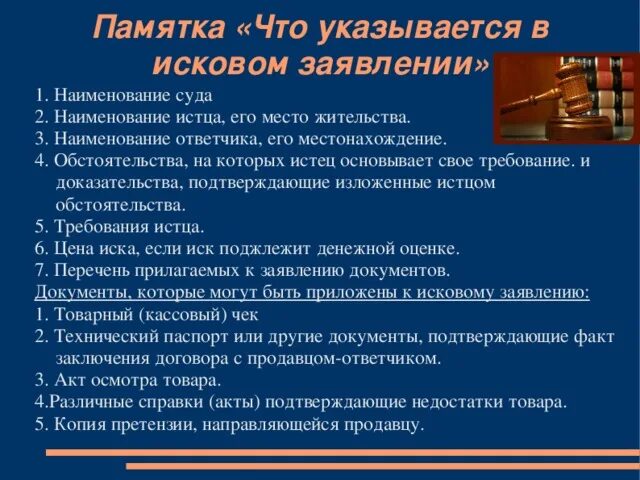 Памятка «Что указывается в исковом заявлении»

1. Наименование суда
2. Наименование истца, его место жительства.
3. Наименование ответчика, его местонахождение.
4. Обстоятельства, на которых истец основывает свое требование. и доказательства, подтверждающие изложенные истцом обстоятельства.
5. Требования истца.
6. Цена иска, если иск поджлежит денежной оценке.
7. Перечень прилагаемых к заявлению документов.
Документы, которые могут быть приложены к исковому заявлению:
1. Товарный (кассовый) чек
2. Технический паспорт или другие документы, подтверждающие факт заключения договора с продавцом-ответчиком.
3. Акт осмотра товара.
4.Различные справки (акты) подтверждающие недостатки товара.
5. Копия претензии, направляющейся продавцу.